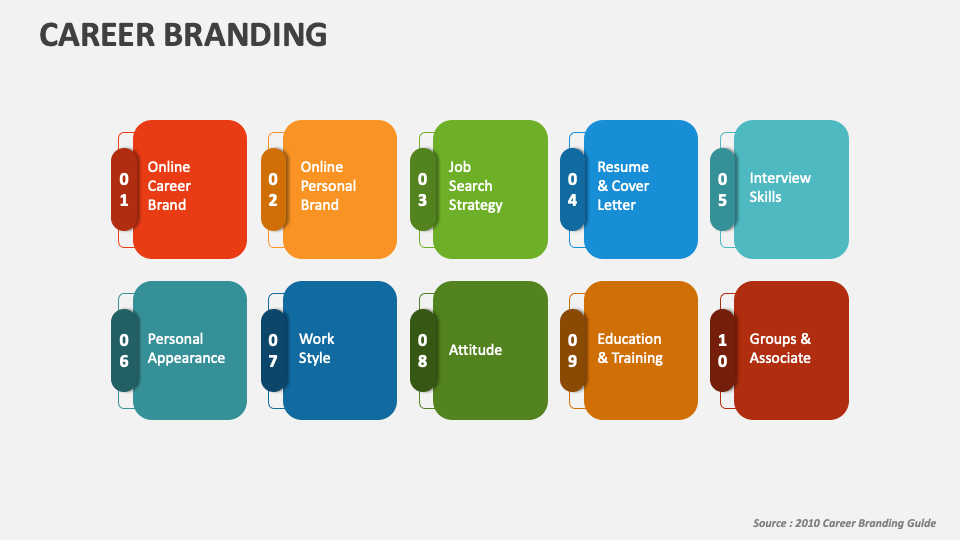 CAREER BRANDING

01 Online Career Brand

02 Online Personal Brand

03 Job Search Strategy

04 Resume & Cover Letter

05 Interview Skills

06 Personal Appearance

07 Work Style

08 Attitude

09 Education & Training

10 Groups & Associate

Source : 2010 Career Branding Guide